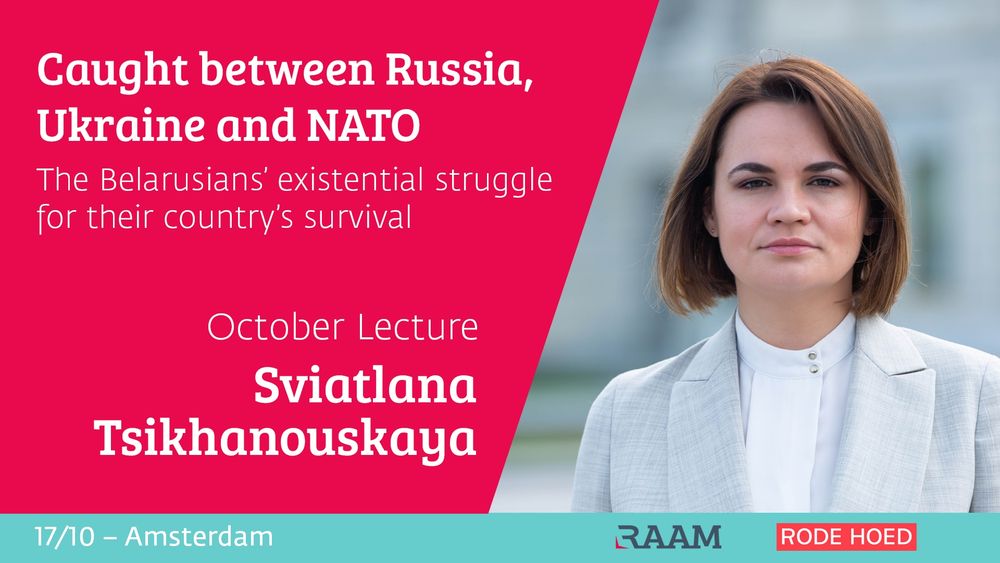 Caught between Russia, Ukraine and NATO

The Belarusians' existential struggle for their country's survival

October Lecture

Sviatlana Tsikhanouskaya

17/10 – Amsterdam

RAAM

RODE HOED